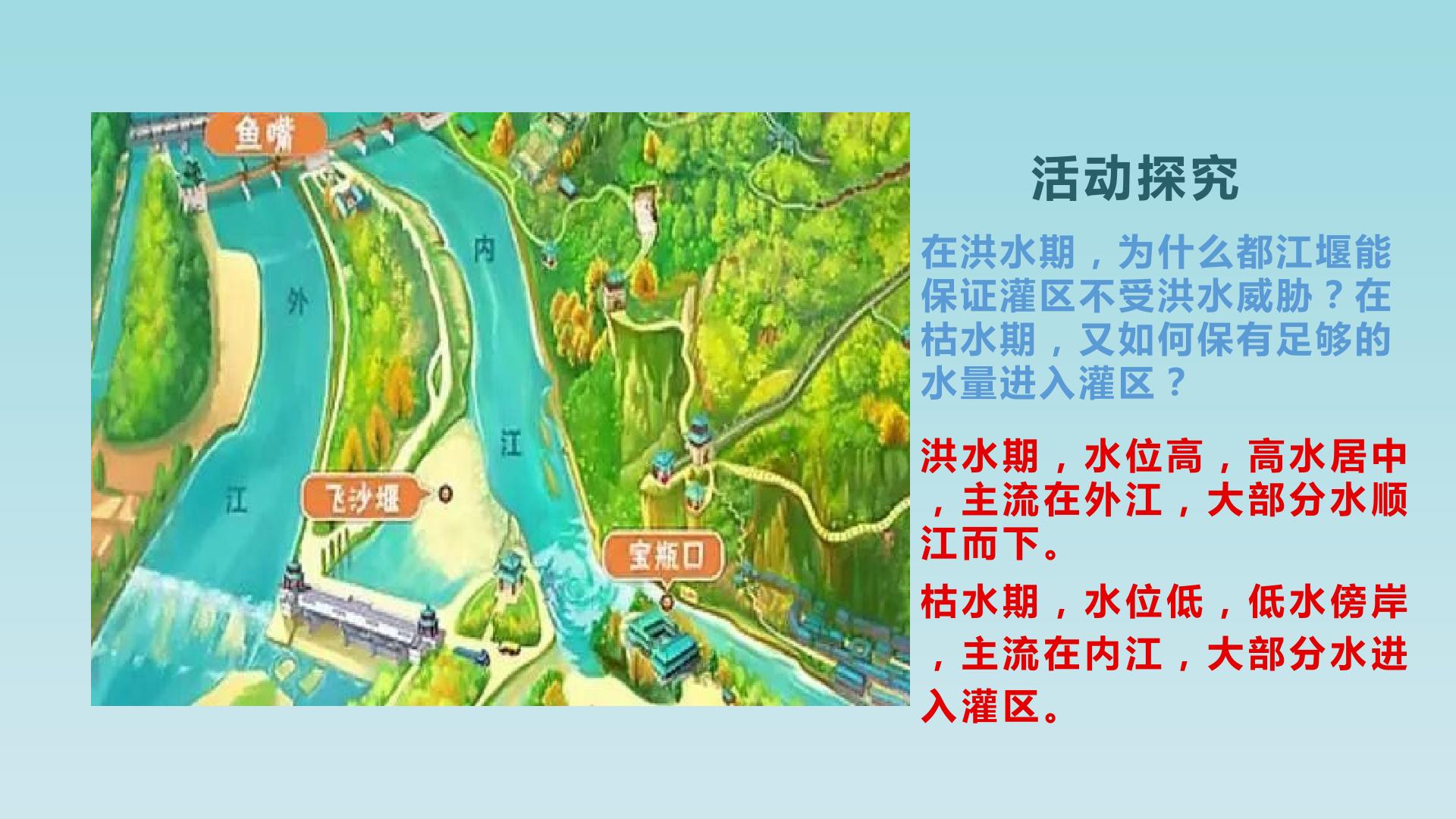 鱼嘴

外

江

内

江

飞沙堰

宝瓶口

活动探究

在洪水期，为什么都江堰能保证灌区不受洪水威胁？在枯水期，又如何保有足够的水量进入灌区？

洪水期，水位高，高水居中，主流在外江，大部分水顺江而下。

枯水期，水位低，低水傍岸，主流在内江，大部分水进入灌区。